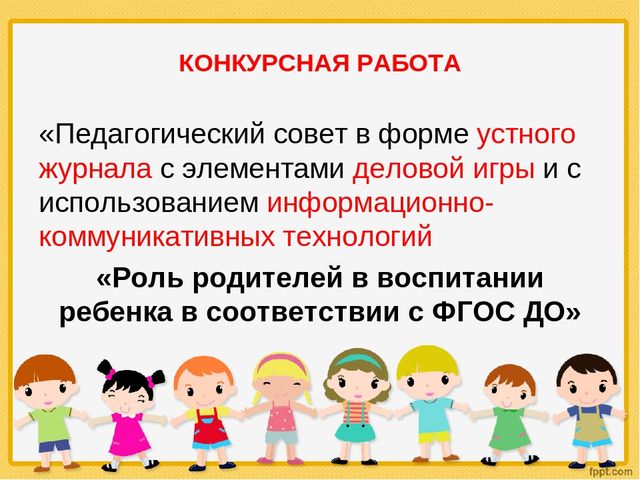 КОНКУРСНАЯ РАБОТА

«Педагогический совет в форме устного журнала с элементами деловой игры и с использованием информационно-коммуникативных технологий

«Роль родителей в воспитании ребенка в соответствии с ФГОС ДО»

fppt.com